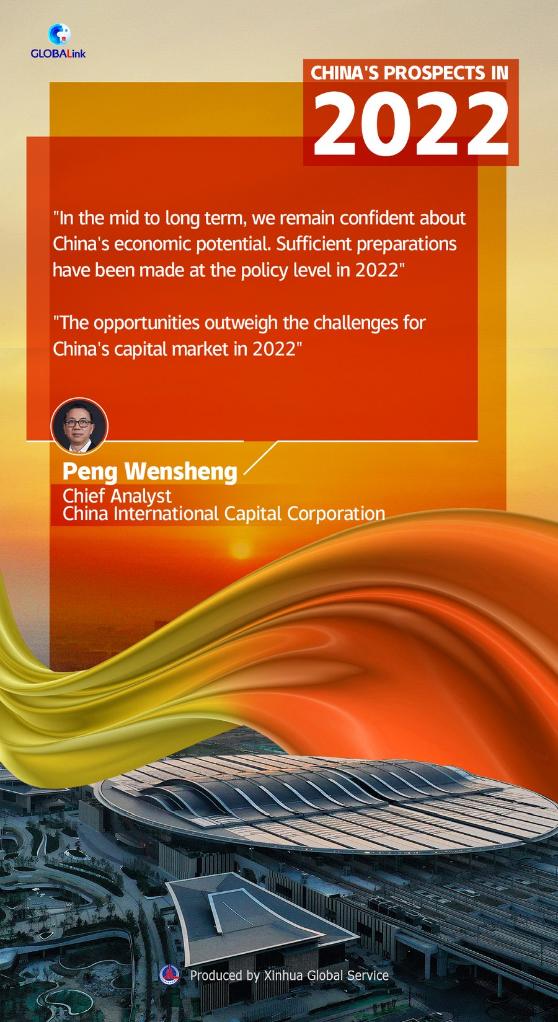 GLOBALink

CHINA'S PROSPECTS IN
2022

"In the mid to long term, we remain confident about China's economic potential. Sufficient preparations have been made at the policy level in 2022"

"The opportunities outweigh the challenges for China's capital market in 2022"

Peng Wensheng
Chief Analyst
China International Capital Corporation

Produced by Xinhua Global Service